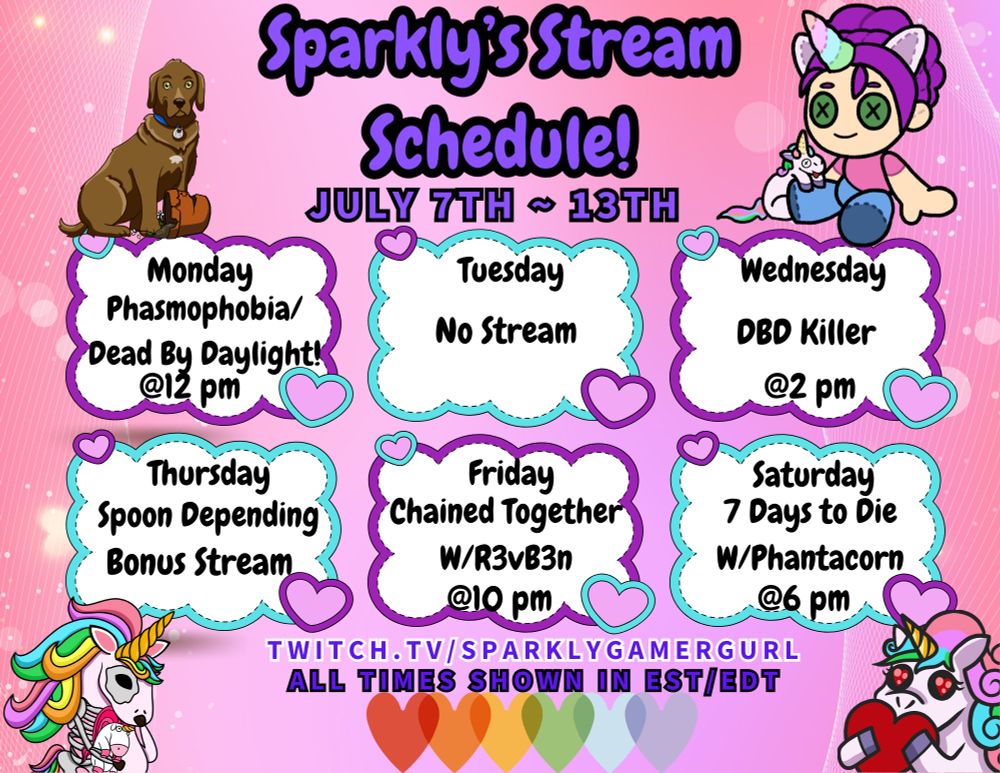 Sparkly's Stream Schedule!

JULY 7TH ~ 13TH

Monday
Phasmophobia/
Dead By Daylight!
@12 pm

Tuesday
No Stream

Wednesday
DBD Killer
@2 pm

Thursday
Spoon Depending
Bonus Stream

Friday
Chained Together
W/R3vB3n
@10 pm

Saturday
7 Days to Die
W/Phantacorn
@6 pm

TWITCH.TV/SPARKLYGAMERGURL
ALL TIMES SHOWN IN EST/EDT